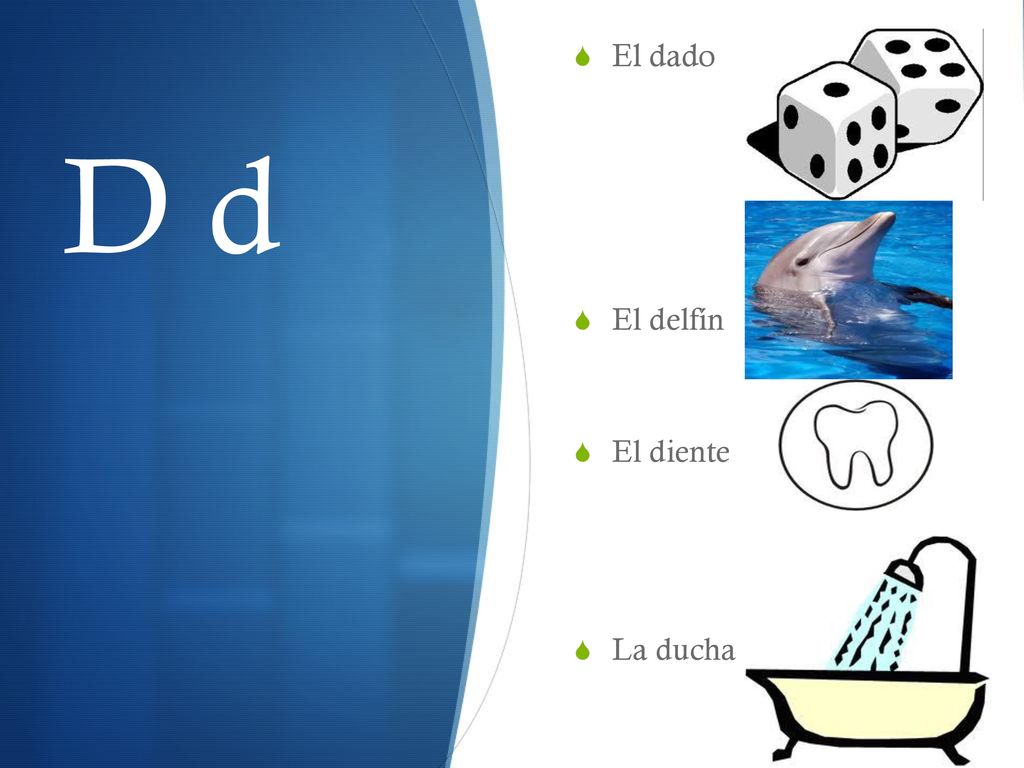 D d

El dado

El delfín

El diente

La ducha